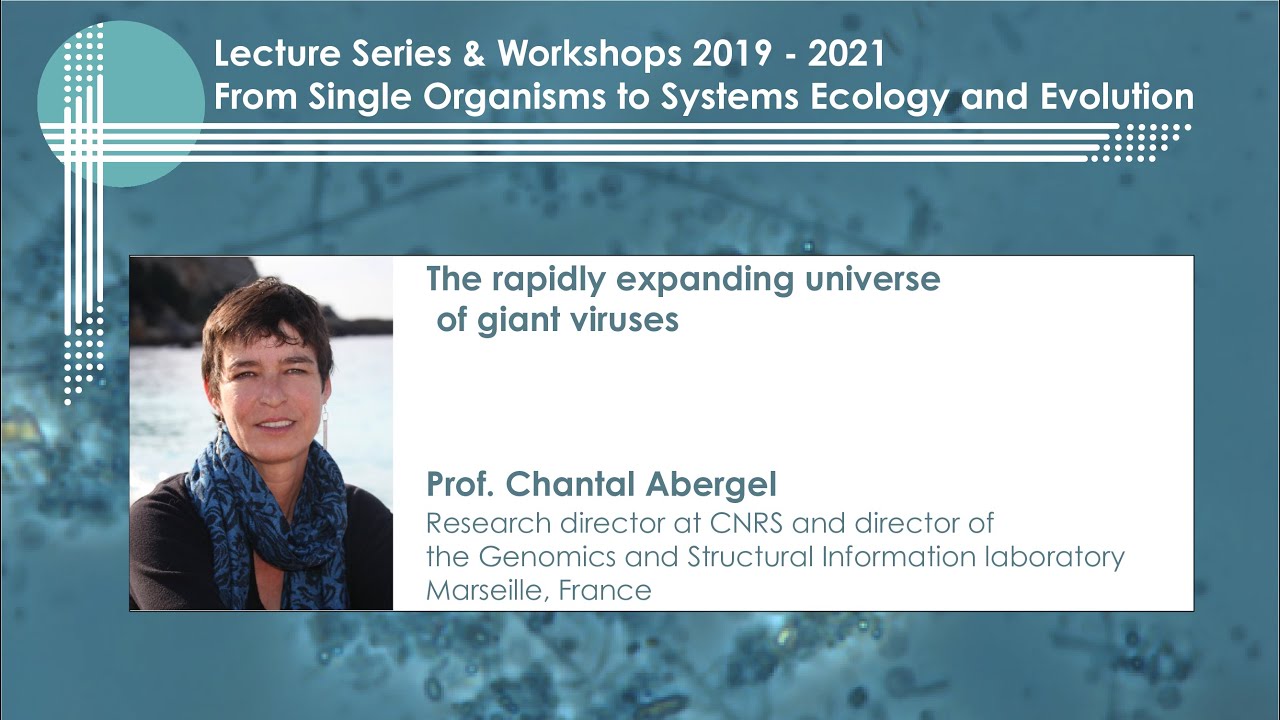 Lecture Series & Workshops 2019 - 2021
From Single Organisms to Systems Ecology and Evolution

The rapidly expanding universe of giant viruses

Prof. Chantal Abergel
Research director at CNRS and director of the Genomics and Structural Information laboratory
Marseille, France